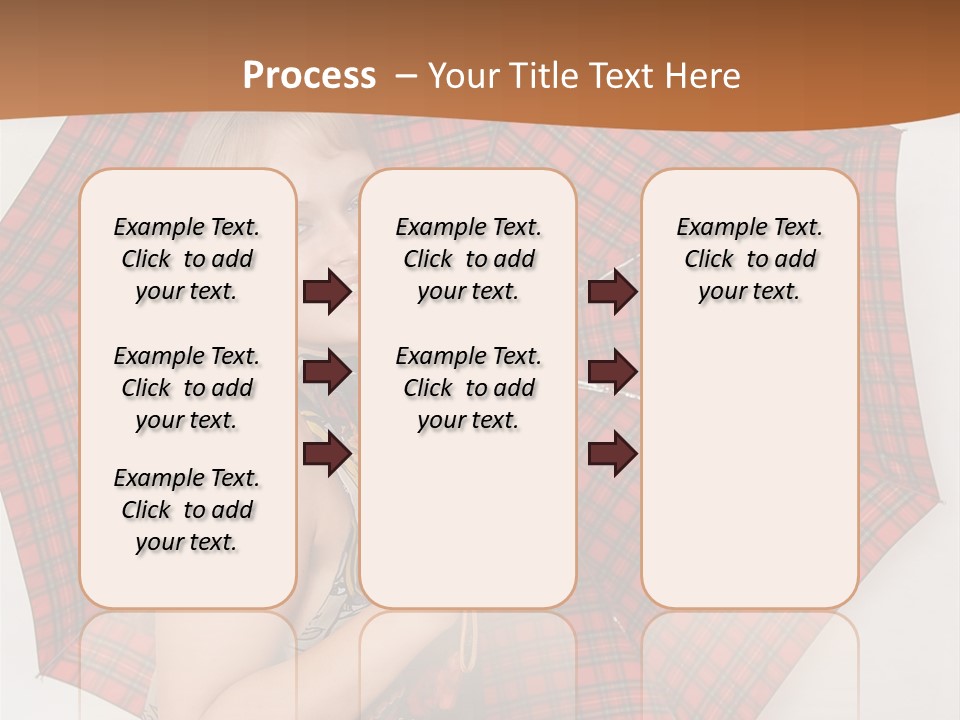 Process – Your Title Text Here

Example Text. Click to add your text.

Example Text. Click to add your text.

Example Text. Click to add your text.

Example Text. Click to add your text.

Example Text. Click to add your text.

Example Text. Click to add your text.